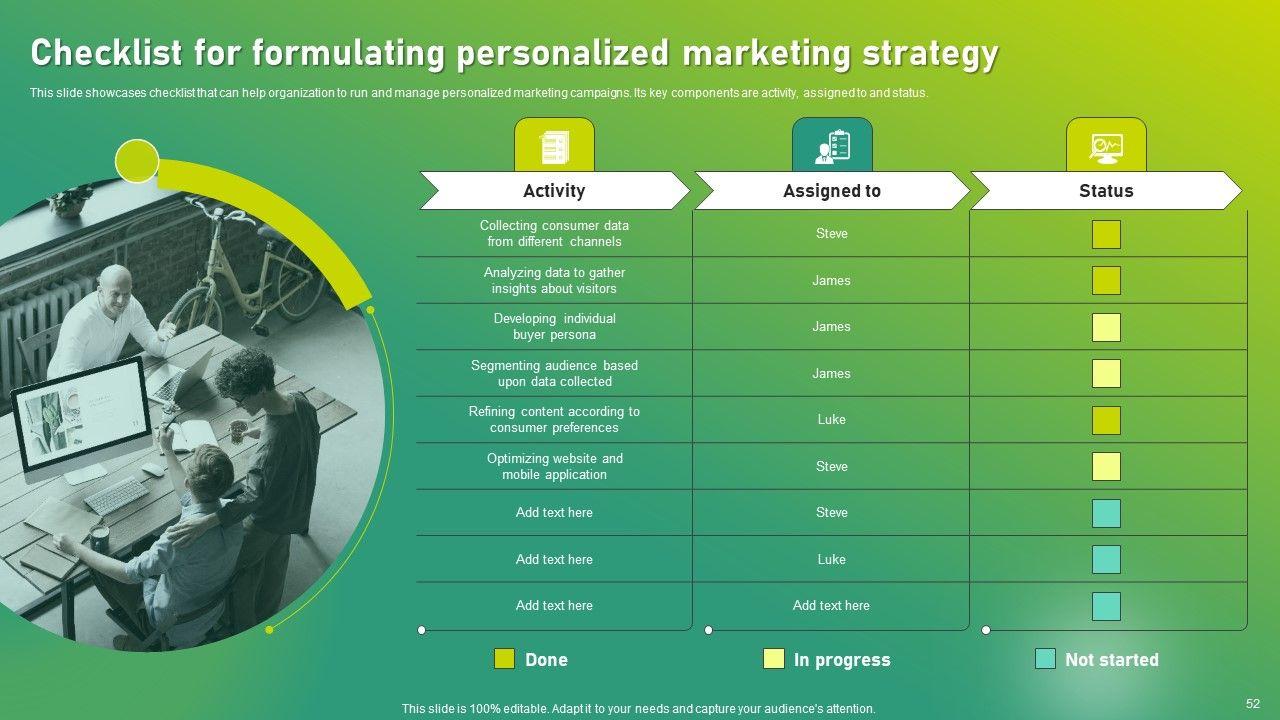 Checklist for formulating personalized marketing strategy

This slide showcases checklist that can help organization to run and manage personalized marketing campaigns. Its key components are activity, assigned to and status.

| Activity | Assigned to | Status |
|---|---|---|
| Collecting consumer data from different channels | Steve | |
| Analyzing data to gather insights about visitors | James | |
| Developing individual buyer persona | James | |
| Segmenting audience based upon data collected | James | |
| Refining content according to consumer preferences | Luke | |
| Optimizing website and mobile application | Steve | |
| Add text here | Steve | |
| Add text here | Luke | |
| Add text here | Add text here | |

Done

In progress

Not started

This slide is 100% editable. Adapt it to your needs and capture your audience's attention.

52